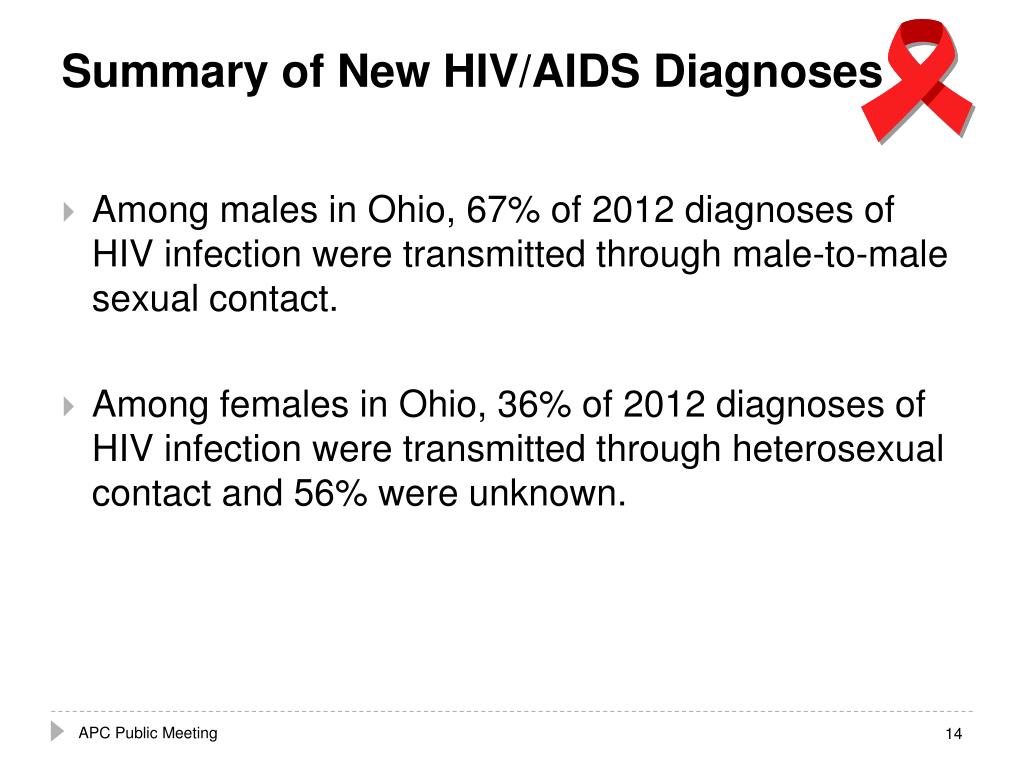 Summary of New HIV/AIDS Diagnoses

Among males in Ohio, 67% of 2012 diagnoses of HIV infection were transmitted through male-to-male sexual contact.

Among females in Ohio, 36% of 2012 diagnoses of HIV infection were transmitted through heterosexual contact and 56% were unknown.

APC Public Meeting

14